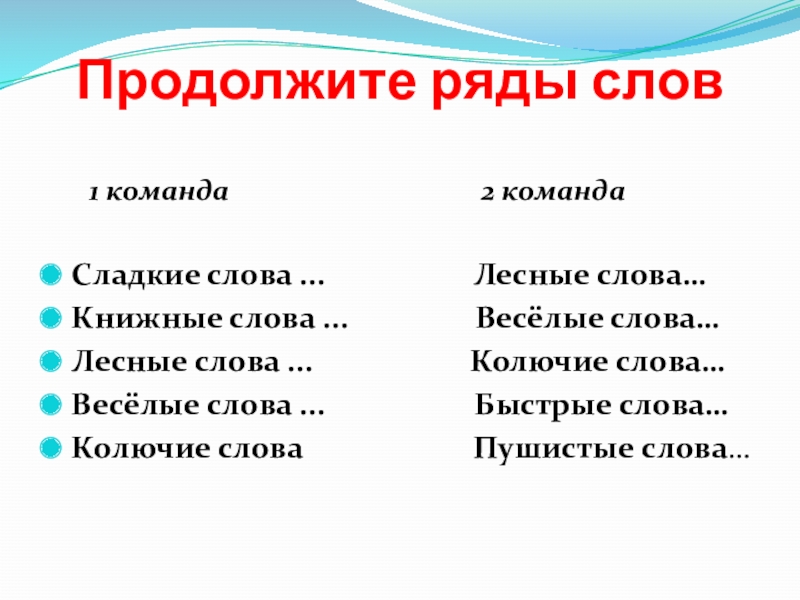 Продолжите ряды слов

1 команда

Сладкие слова …
Книжные слова …
Лесные слова …
Весёлые слова …
Колючие слова

2 команда

Лесные слова…
Весёлые слова…
Колючие слова…
Быстрые слова…
Пушистые слова…